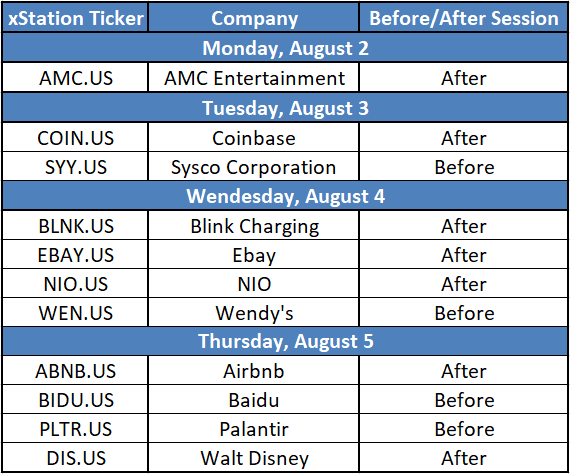 | xStation Ticker | Company | Before/After Session |
|---|---|---|
| Monday, August 2 | | |
| AMC.US | AMC Entertainment | After |
| Tuesday, August 3 | | |
| COIN.US | Coinbase | After |
| SYY.US | Sysco Corporation | Before |
| Wendesday, August 4 | | |
| BLNK.US | Blink Charging | After |
| EBAY.US | Ebay | After |
| NIO.US | NIO | After |
| WEN.US | Wendy's | Before |
| Thursday, August 5 | | |
| ABNB.US | Airbnb | After |
| BIDU.US | Baidu | Before |
| PLTR.US | Palantir | Before |
| DIS.US | Walt Disney | After |